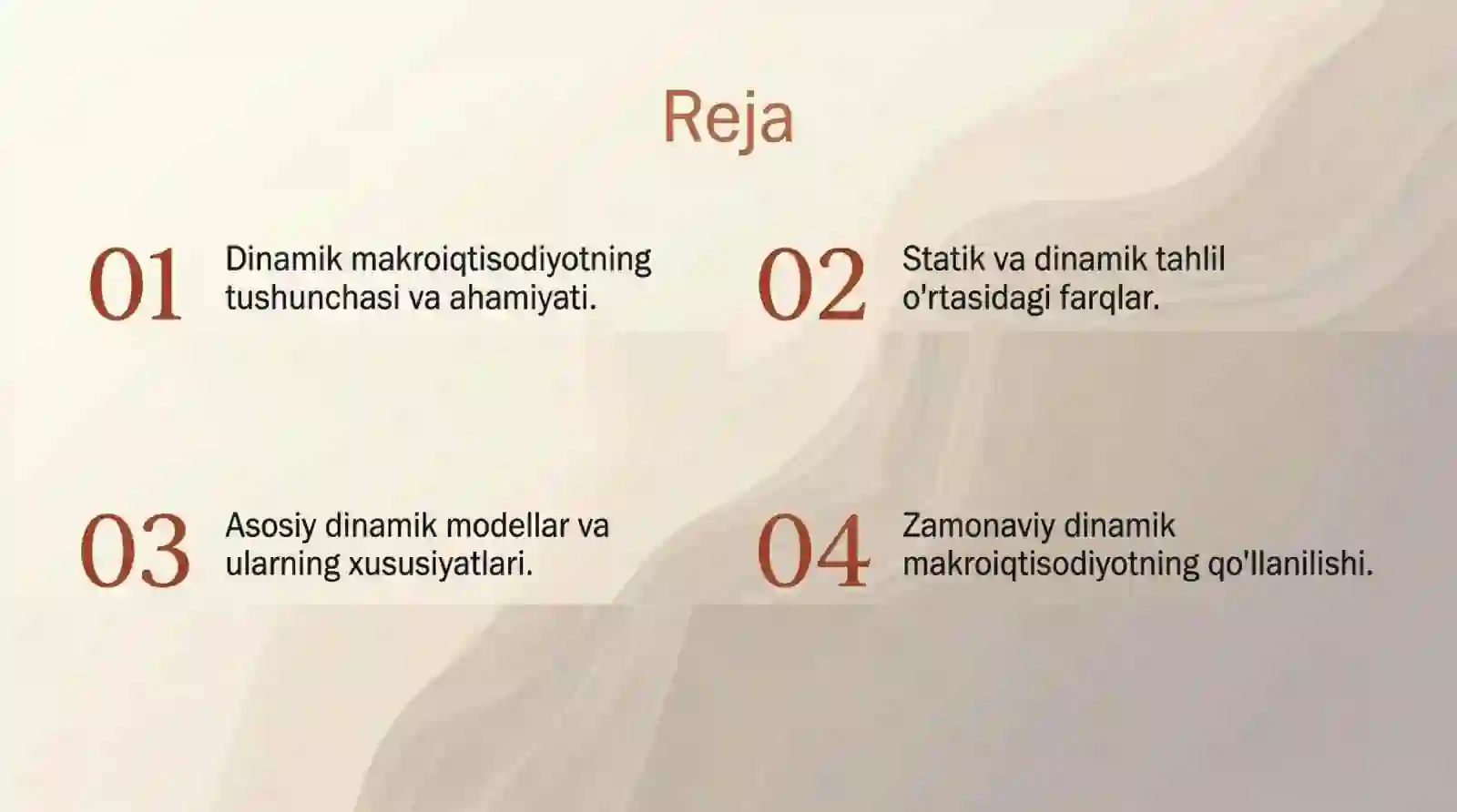 Reja

01 Dinamik makroiqtisodiyotning tushunchasi va ahamiyati.

02 Statik va dinamik tahlil o'rtasidagi farqlar.

03 Asosiy dinamik modellar va ularning xususiyatlari.

04 Zamonaviy dinamik makroiqtisodiyotning qo'llanilishi.